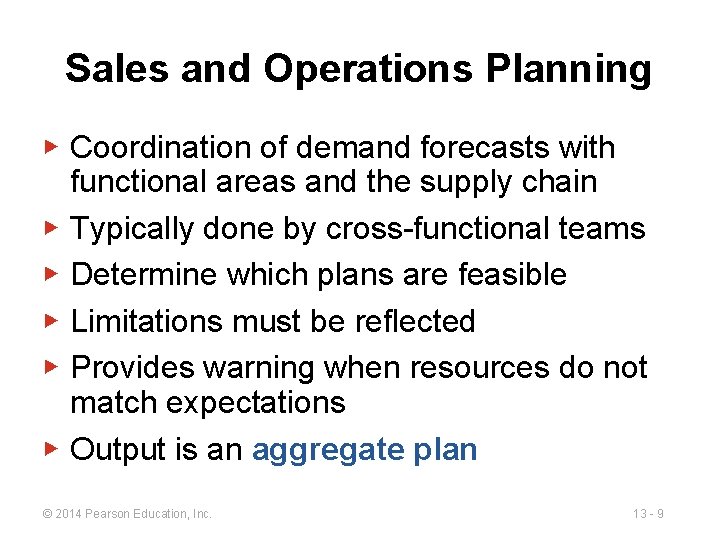 Sales and Operations Planning

▶ Coordination of demand forecasts with functional areas and the supply chain

▶ Typically done by cross-functional teams

▶ Determine which plans are feasible

▶ Limitations must be reflected

▶ Provides warning when resources do not match expectations

▶ Output is an aggregate plan

© 2014 Pearson Education, Inc.

13 - 9